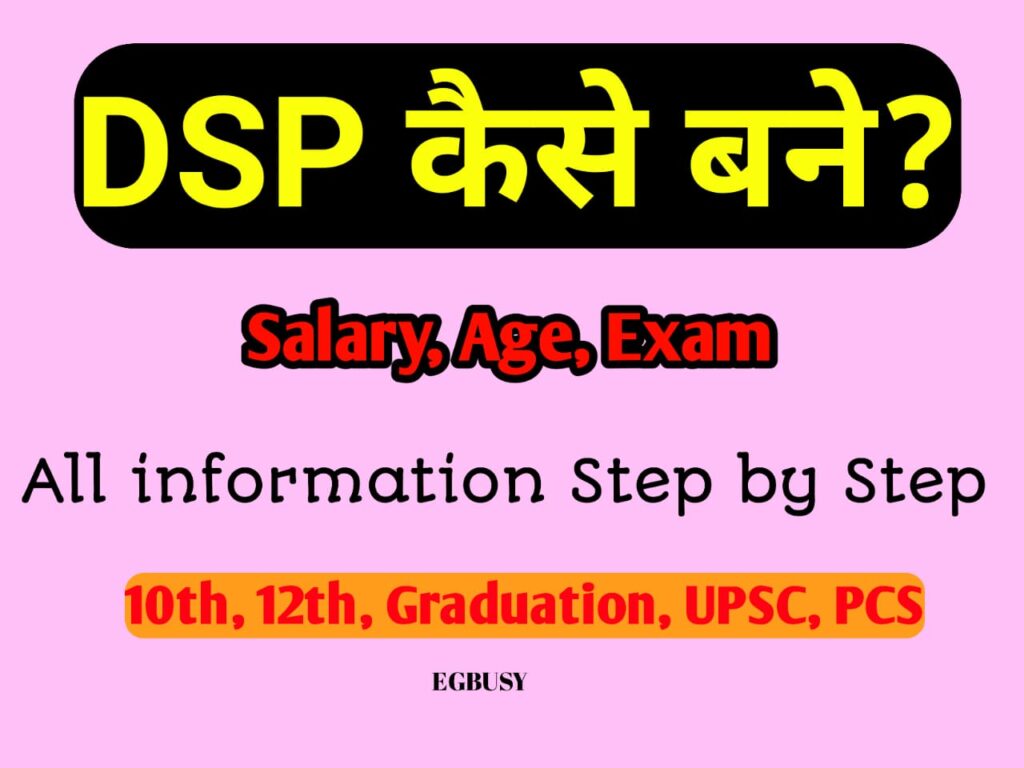 DSP कैसे बने?

Salary, Age, Exam

All information Step by Step

10th, 12th, Graduation, UPSC, PCS

EGBUSY